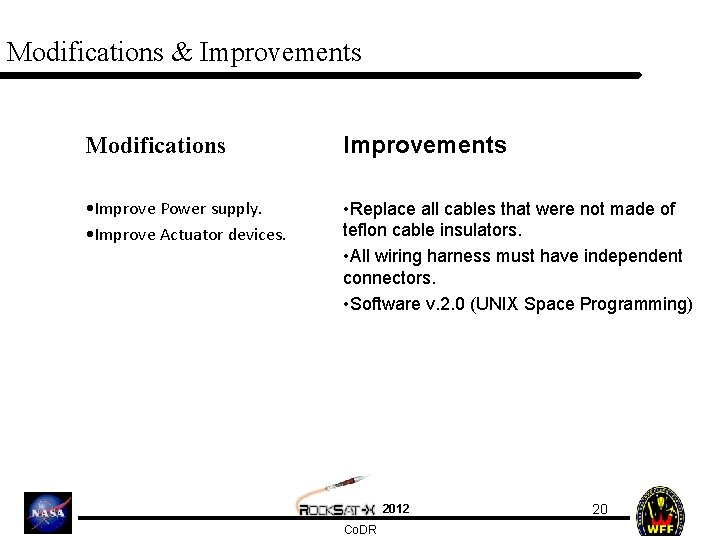 Modifications & Improvements

Modifications

•Improve Power supply.
•Improve Actuator devices.

Improvements

•Replace all cables that were not made of teflon cable insulators.
•All wiring harness must have independent connectors.
•Software v.2.0 (UNIX Space Programming)

NASA

ROCKSAT-X 2012

CoDR

20

WFF